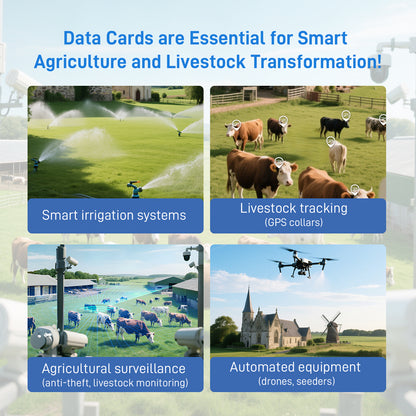 Data Cards are Essential for Smart Agriculture and Livestock Transformation!

Smart irrigation systems

Livestock tracking
(GPS collars)

Agricultural surveillance
(anti-theft, livestock monitoring)

Automated equipment
(drones, seeders)